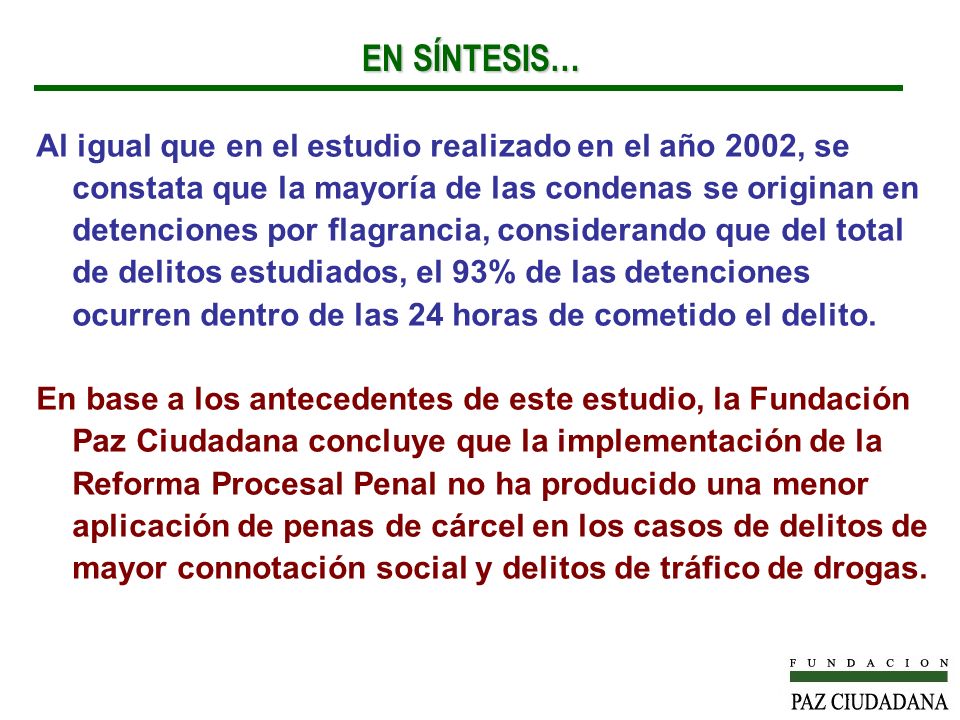 EN SÍNTESIS…

Al igual que en el estudio realizado en el año 2002, se constata que la mayoría de las condenas se originan en detenciones por flagrancia, considerando que del total de delitos estudiados, el 93% de las detenciones ocurren dentro de las 24 horas de cometido el delito.

En base a los antecedentes de este estudio, la Fundación Paz Ciudadana concluye que la implementación de la Reforma Procesal Penal no ha producido una menor aplicación de penas de cárcel en los casos de delitos de mayor connotación social y delitos de tráfico de drogas.

FUNDACION
PAZ CIUDADANA